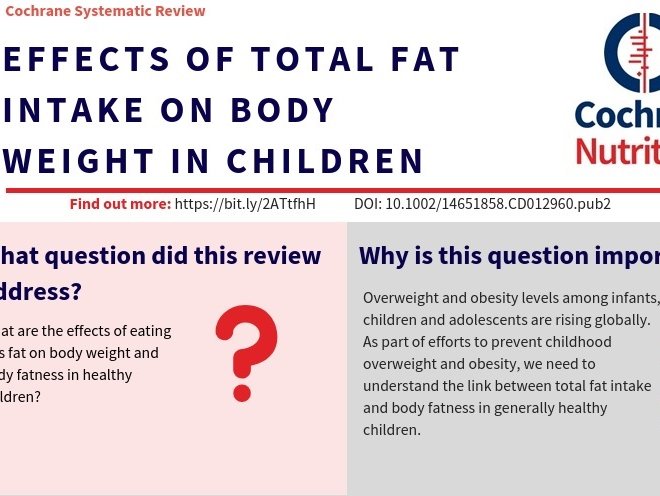 Cochrane Systematic Review

EFFECTS OF TOTAL FAT INTAKE ON BODY WEIGHT IN CHILDREN

Cochr
Nutrit

Find out more: https://bit.ly/2ATtfhH DOI: 10.1002/14651858.CD012960.pub2

hat question did this review ddress?

at are the effects of eating s fat on body weight and dy fatness in healthy ldren?

?

Why is this question impor

Overweight and obesity levels among infants, children and adolescents are rising globally. As part of efforts to prevent childhood overweight and obesity, we need to understand the link between total fat intake and body fatness in generally healthy children.